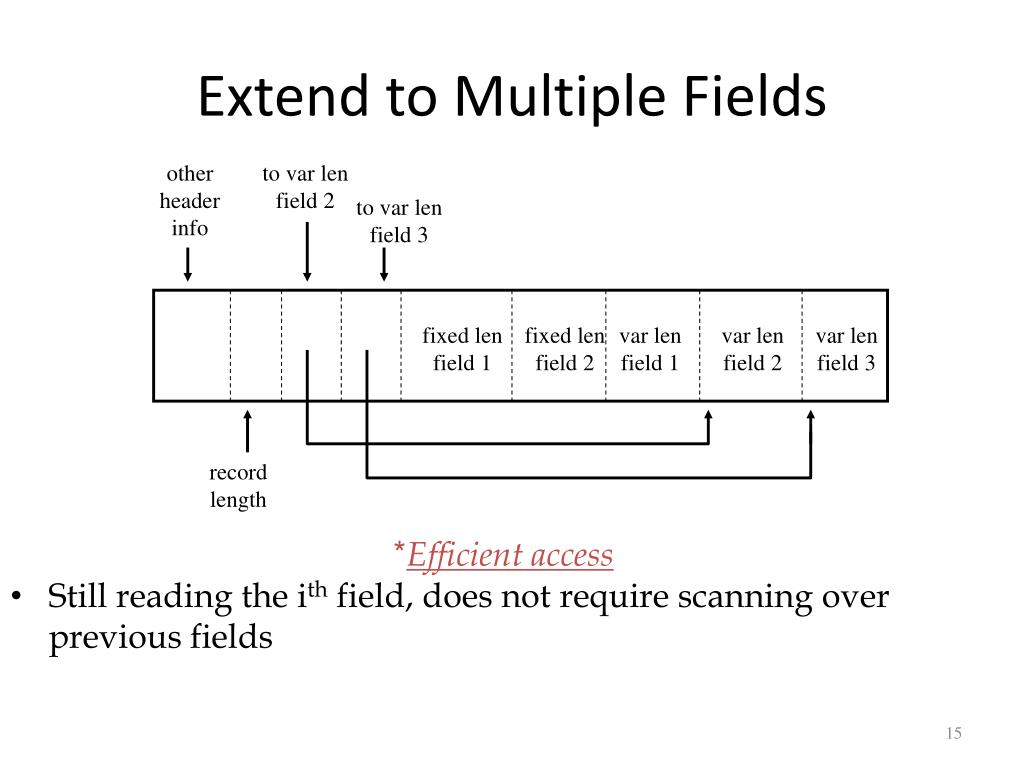 Extend to Multiple Fields

other header info

to var len field 2

to var len field 3

fixed len field 1

fixed len field 2

var len field 1

var len field 2

var len field 3

record length

*Efficient access

• Still reading the i$^{th}$ field, does not require scanning over previous fields

15